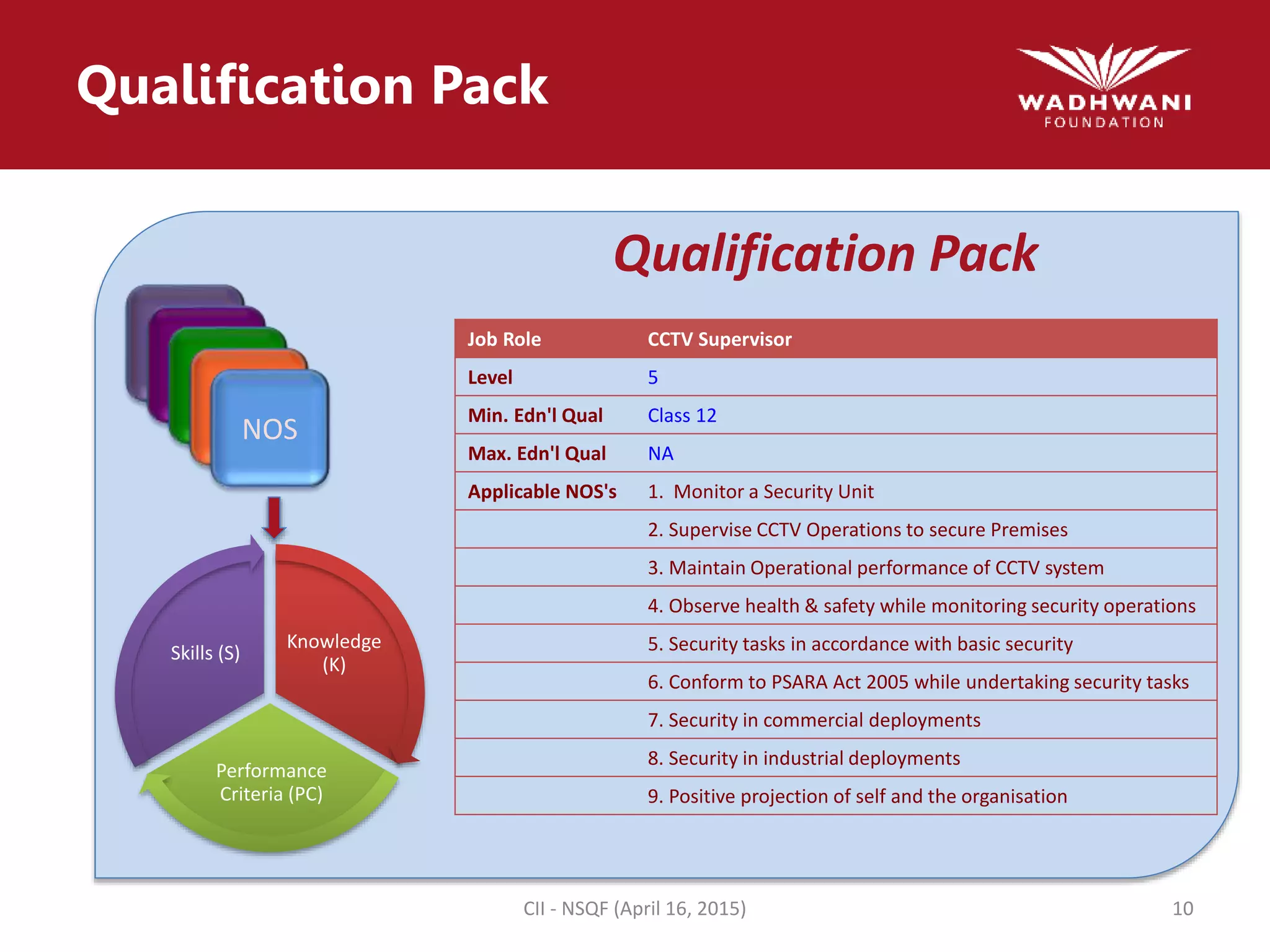 Qualification Pack

WADHWANI
FOUNDATION

Qualification Pack

NOS

Skills (S)

Knowledge (K)

Performance Criteria (PC)

| Job Role | CCTV Supervisor |
|---|---|
| Level | 5 |
| Min. Edn'l Qual | Class 12 |
| Max. Edn'l Qual | NA |
| Applicable NOS's | 1. Monitor a Security Unit |
| | 2. Supervise CCTV Operations to secure Premises |
| | 3. Maintain Operational performance of CCTV system |
| | 4. Observe health & safety while monitoring security operations |
| | 5. Security tasks in accordance with basic security |
| | 6. Conform to PSARA Act 2005 while undertaking security tasks |
| | 7. Security in commercial deployments |
| | 8. Security in industrial deployments |
| | 9. Positive projection of self and the organisation |

CII - NSQF (April 16, 2015)

10